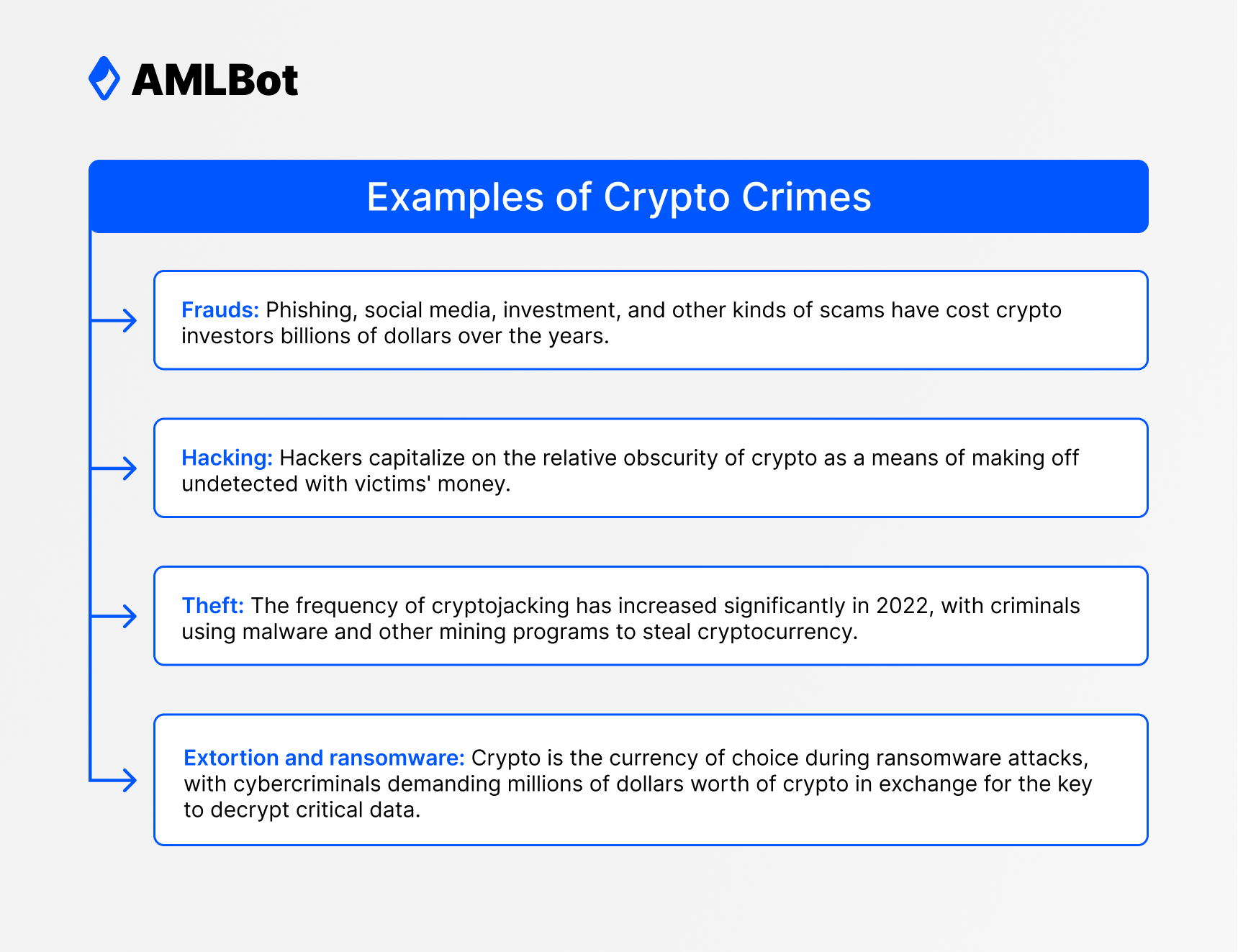 AMLBot

Examples of Crypto Crimes

Frauds: Phishing, social media, investment, and other kinds of scams have cost crypto investors billions of dollars over the years.

Hacking: Hackers capitalize on the relative obscurity of crypto as a means of making off undetected with victims' money.

Theft: The frequency of cryptojacking has increased significantly in 2022, with criminals using malware and other mining programs to steal cryptocurrency.

Extortion and ransomware: Crypto is the currency of choice during ransomware attacks, with cybercriminals demanding millions of dollars worth of crypto in exchange for the key to decrypt critical data.